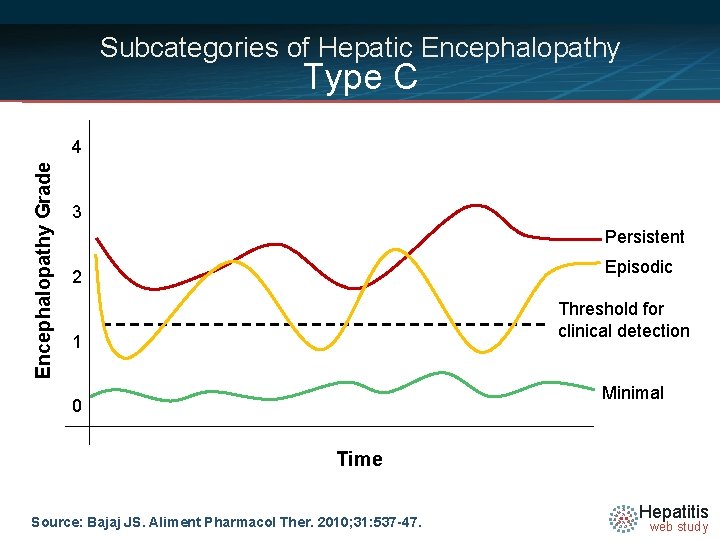 Subcategories of Hepatic Encephalopathy
Type C

Encephalopathy Grade
4
3
2
1
0

Persistent
Episodic
Threshold for clinical detection
Minimal

Time

Source: Bajaj JS. Aliment Pharmacol Ther. 2010;31:537-47.

Hepatitis web study